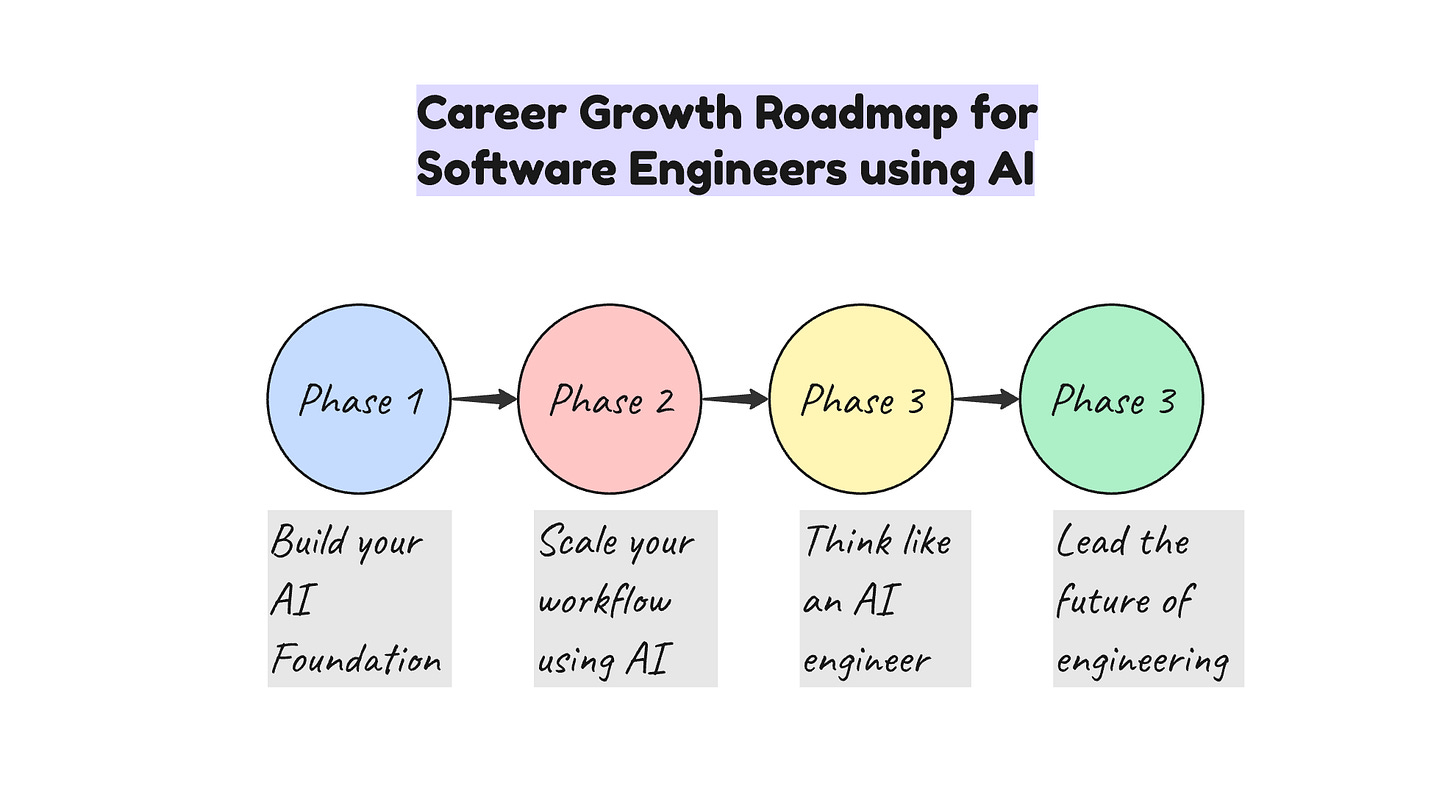 Career Growth Roadmap for Software Engineers using AI

Phase 1

Phase 2

Phase 3

Phase 3

Build your AI Foundation

Scale your workflow using AI

Think like an AI engineer

Lead the future of engineering